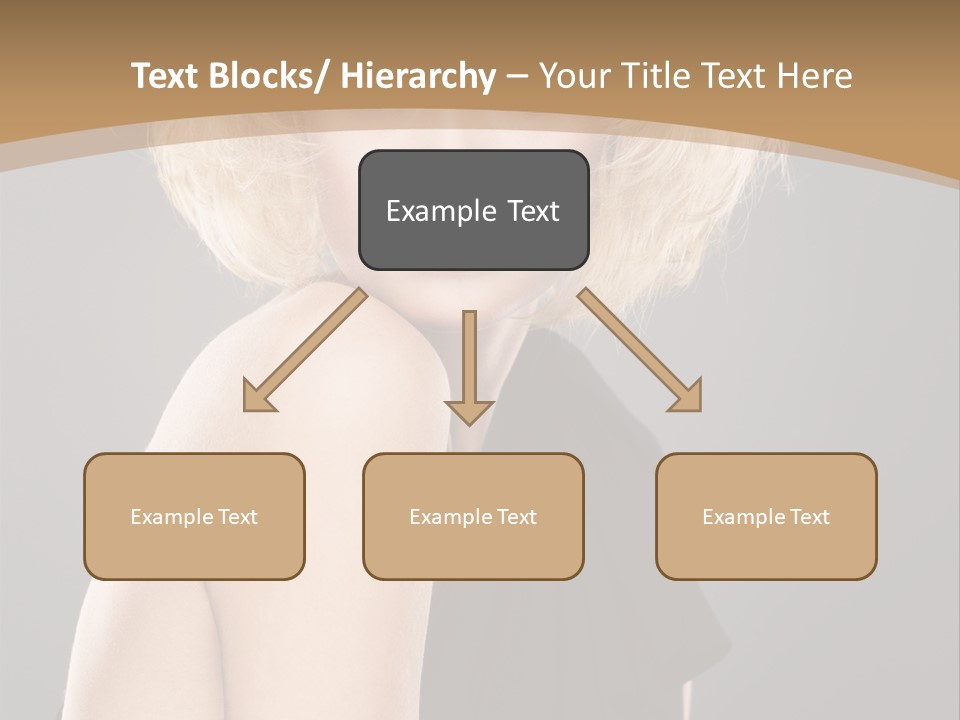 Text Blocks/ Hierarchy – Your Title Text Here

Example Text

Example Text

Example Text

Example Text